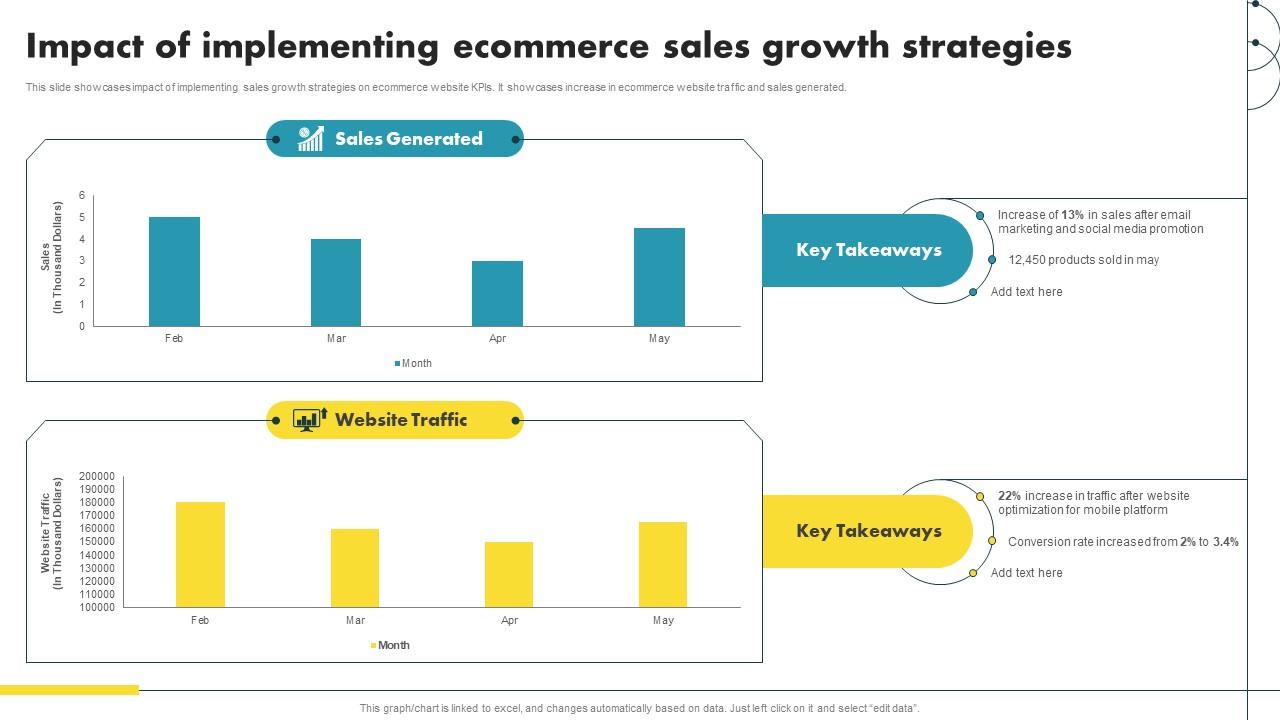 Impact of implementing ecommerce sales growth strategies

This slide showcases impact of implementing sales growth strategies on ecommerce website KPIs. It showcases increase in ecommerce website traffic and sales generated.

Sales Generated

Sales
(In Thousand Dollars)

6
5
4
3
2
1
0

Feb Mar Apr May

Month

Key Takeaways

Increase of 13% in sales after email marketing and social media promotion

12,450 products sold in may

Add text here

Website Traffic

Website Traffic
(In Thousand Dollars)

200000
190000
180000
170000
160000
150000
140000
130000
120000
110000
100000

Feb Mar Apr May

Month

Key Takeaways

22% increase in traffic after website optimization for mobile platform

Conversion rate increased from 2% to 3.4%

Add text here

This graph/chart is linked to excel, and changes automatically based on data. Just left click on it and select "edit data".